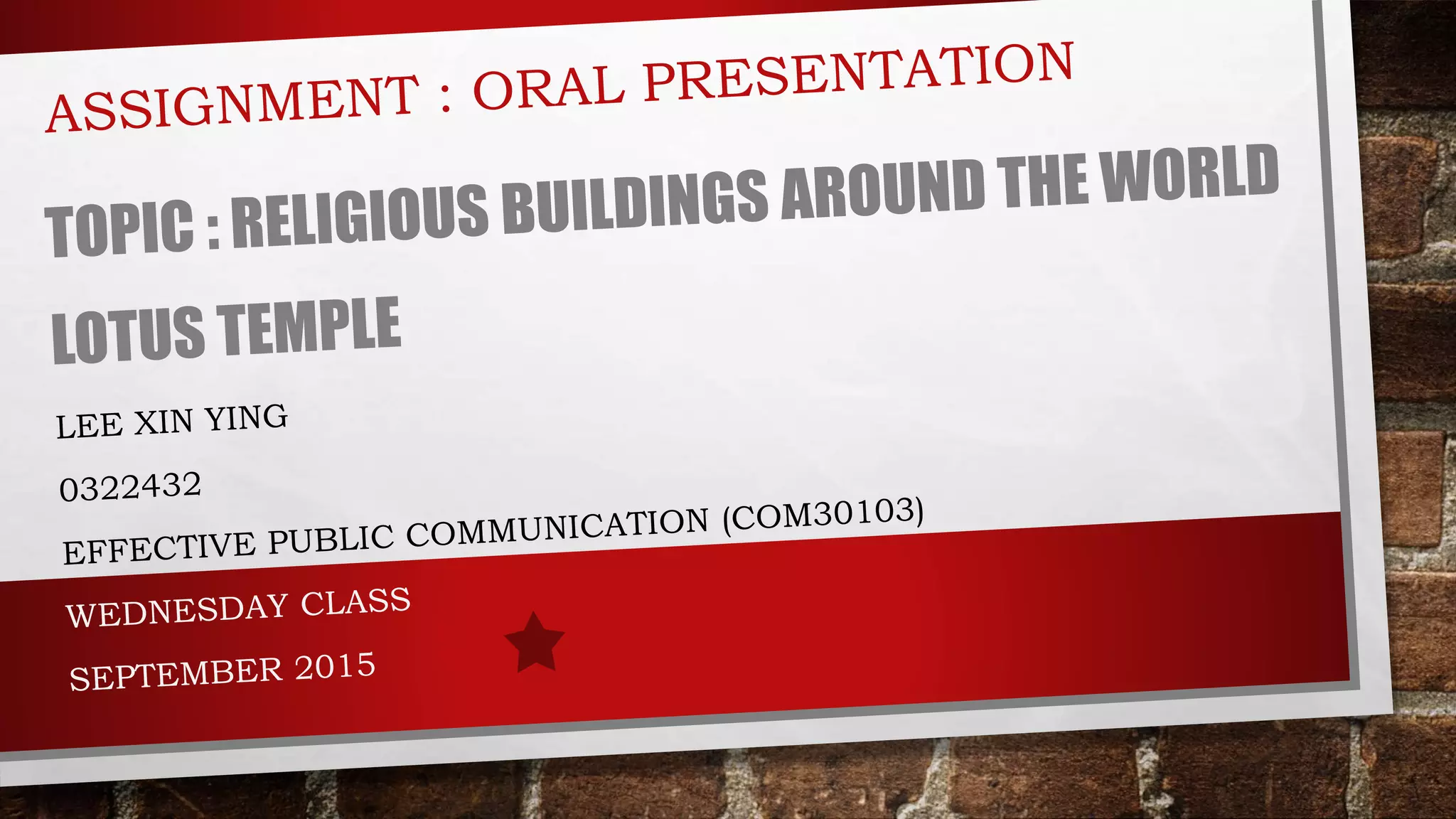 ASSIGNMENT : ORAL PRESENTATION

TOPIC : RELIGIOUS BUILDINGS AROUND THE WORLD

LOTUS TEMPLE

LEE XIN YING

0322432

EFFECTIVE PUBLIC COMMUNICATION (COM30103)

WEDNESDAY CLASS

SEPTEMBER 2015